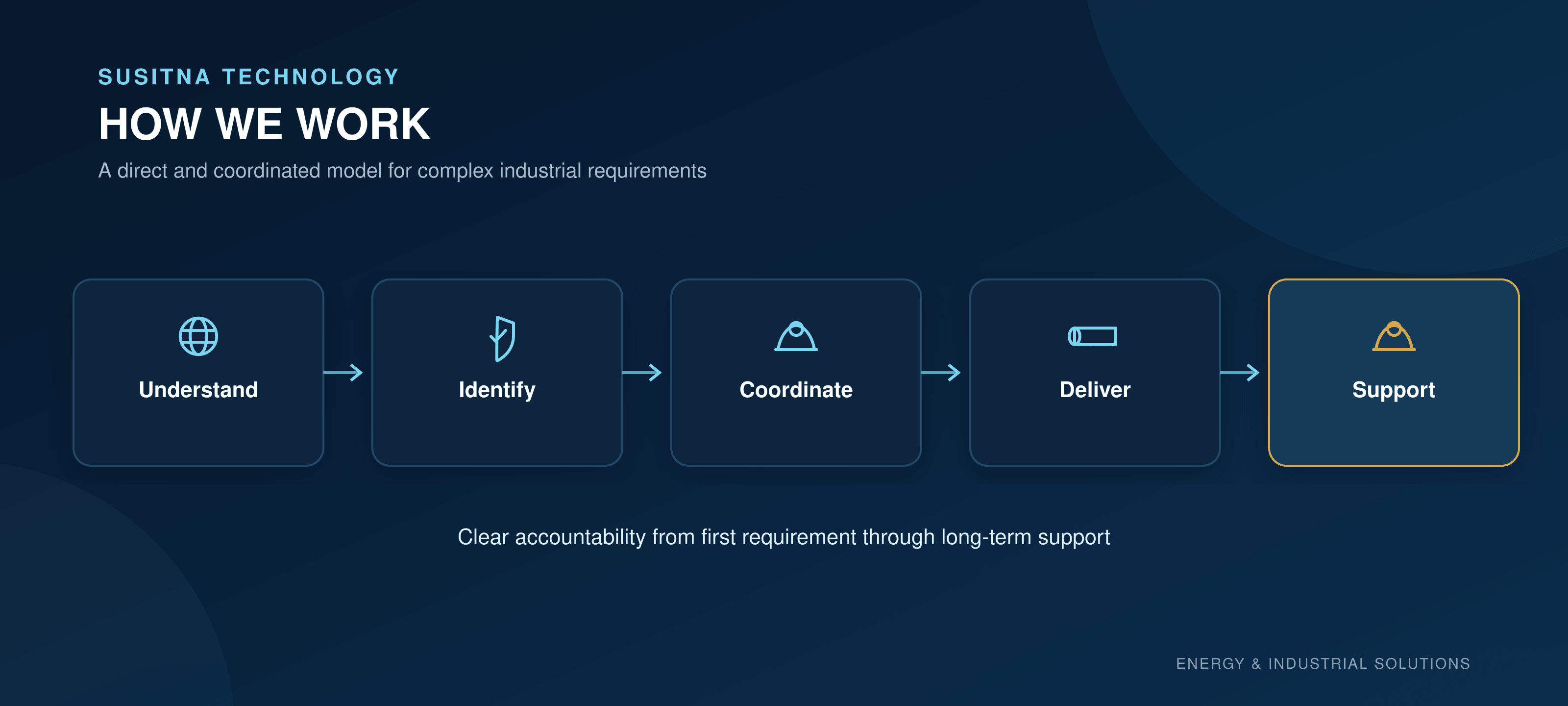 SUSITNA TECHNOLOGY

HOW WE WORK

A direct and coordinated model for complex industrial requirements

Understand

Identify

Coordinate

Deliver

Support

Clear accountability from first requirement through long-term support

ENERGY & INDUSTRIAL SOLUTIONS